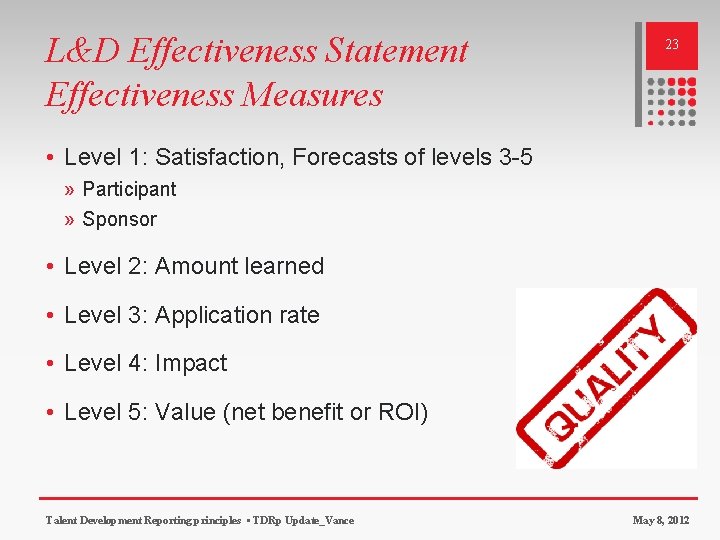 L&D Effectiveness Statement
Effectiveness Measures

23

• Level 1: Satisfaction, Forecasts of levels 3-5
» Participant
» Sponsor

• Level 2: Amount learned

• Level 3: Application rate

• Level 4: Impact

• Level 5: Value (net benefit or ROI)

QUALITY

Talent Development Reporting principles ▪ TDRp Update_Vance

May 8, 2012